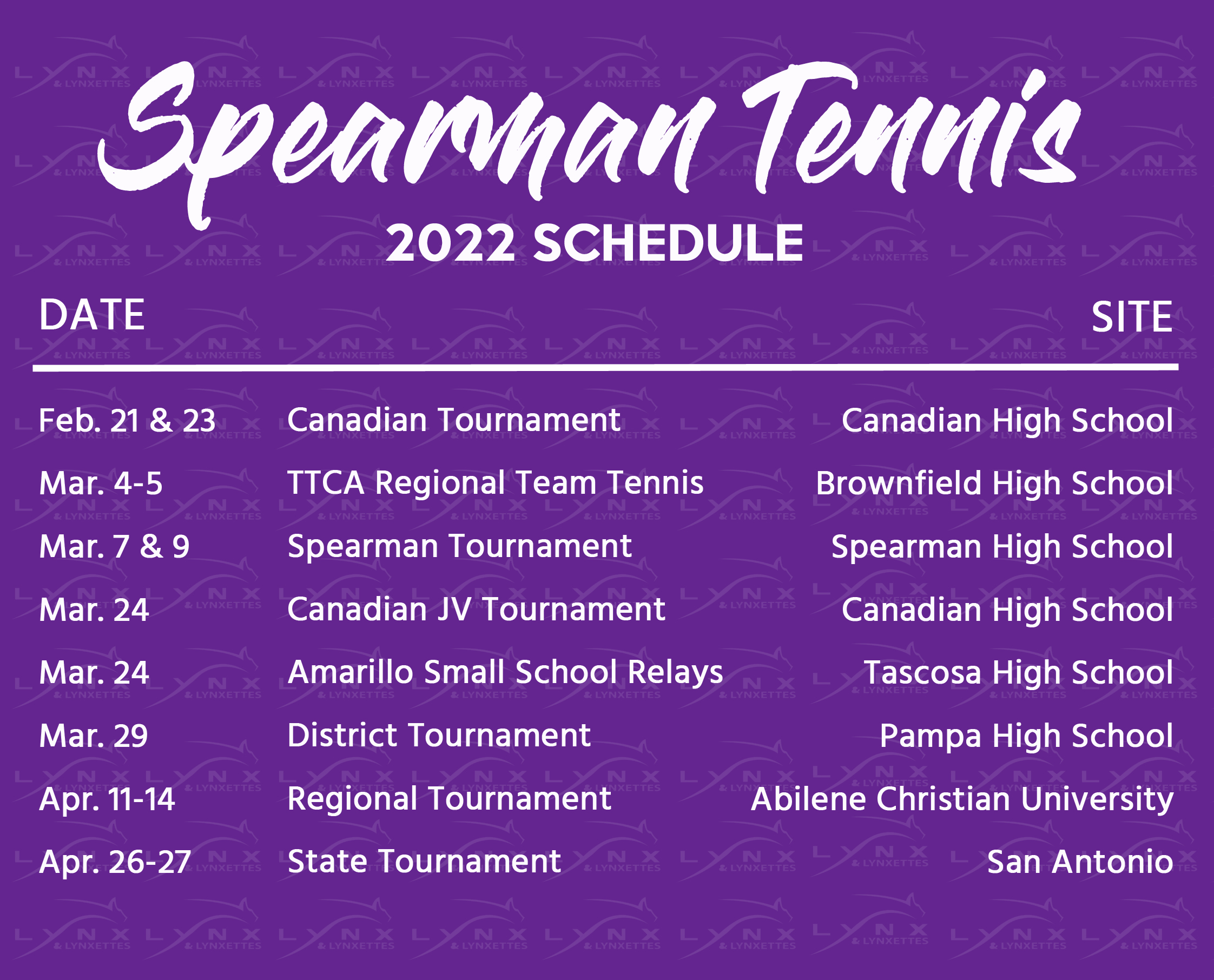 Spearman Tennis

2022 SCHEDULE

| DATE | | SITE |
|---|---|---|
| Feb. 21 & 23 | Canadian Tournament | Canadian High School |
| Mar. 4-5 | TTCA Regional Team Tennis | Brownfield High School |
| Mar. 7 & 9 | Spearman Tournament | Spearman High School |
| Mar. 24 | Canadian JV Tournament | Canadian High School |
| Mar. 24 | Amarillo Small School Relays | Tascosa High School |
| Mar. 29 | District Tournament | Pampa High School |
| Apr. 11-14 | Regional Tournament | Abilene Christian University |
| Apr. 26-27 | State Tournament | San Antonio |

LYNX & LYNXETTES